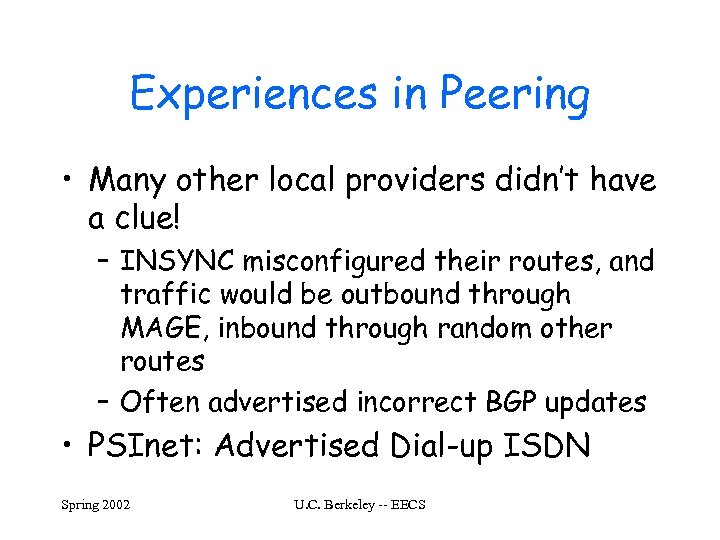 Experiences in Peering

• Many other local providers didn't have a clue!
  – INSYNC misconfigured their routes, and traffic would be outbound through MAGE, inbound through random other routes
  – Often advertised incorrect BGP updates
• PSInet: Advertised Dial-up ISDN

Spring 2002

U.C. Berkeley -- EECS